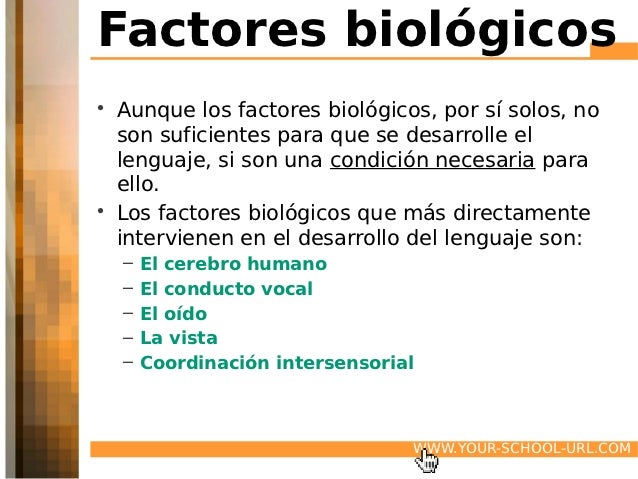 Factores biológicos

• Aunque los factores biológicos, por sí solos, no son suficientes para que se desarrolle el lenguaje, si son una condición necesaria para ello.
• Los factores biológicos que más directamente intervienen en el desarrollo del lenguaje son:
– El cerebro humano
– El conducto vocal
– El oído
– La vista
– Coordinación intersensorial

WWW.YOUR-SCHOOL-URL.COM